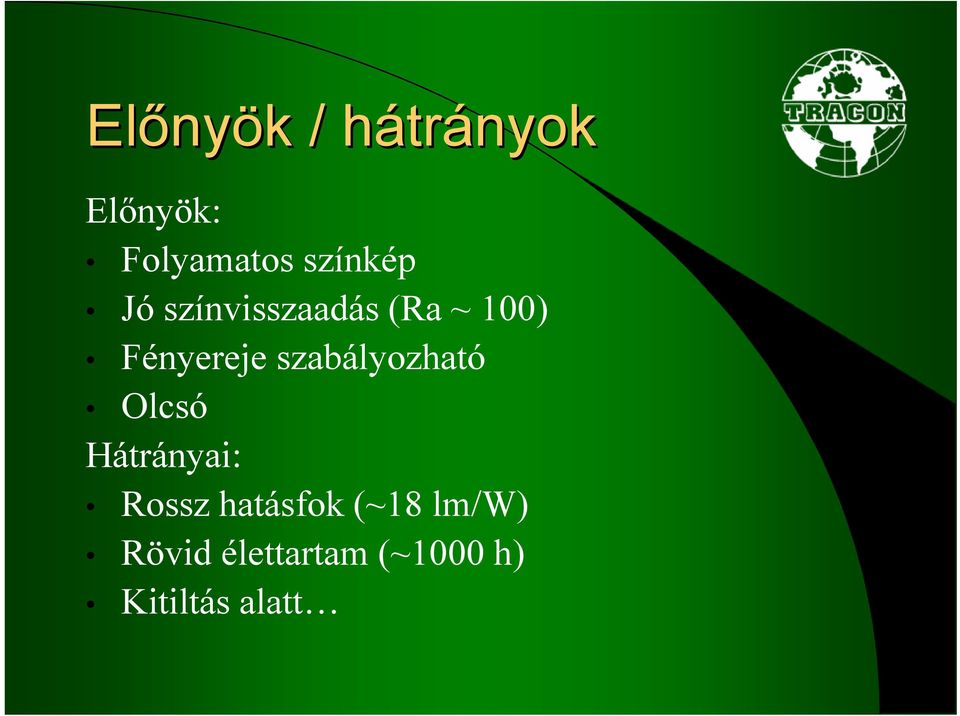 Előnyök / hátrányok

TRACON

Előnyök:
• Folyamatos színkép
• Jó színvisszaadás (Ra ~ 100)
• Fényereje szabályozható
• Olcsó

Hátrányai:
• Rossz hatásfok (~18 lm/W)
• Rövid élettartam (~1000 h)
• Kitiltás alatt…